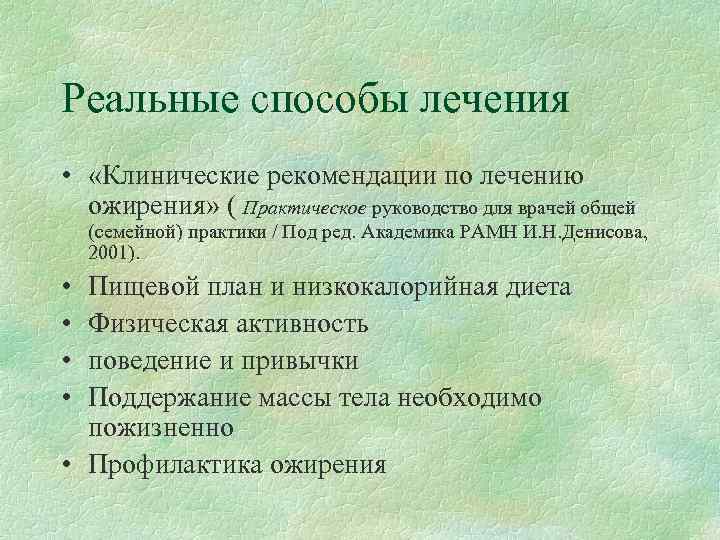 Реальные способы лечения

• «Клинические рекомендации по лечению ожирения» ( Практическое руководство для врачей общей (семейной) практики / Под ред. Академика РАМН И.Н.Денисова, 2001).
• Пищевой план и низкокалорийная диета
• Физическая активность
• поведение и привычки
• Поддержание массы тела необходимо пожизненно
• Профилактика ожирения